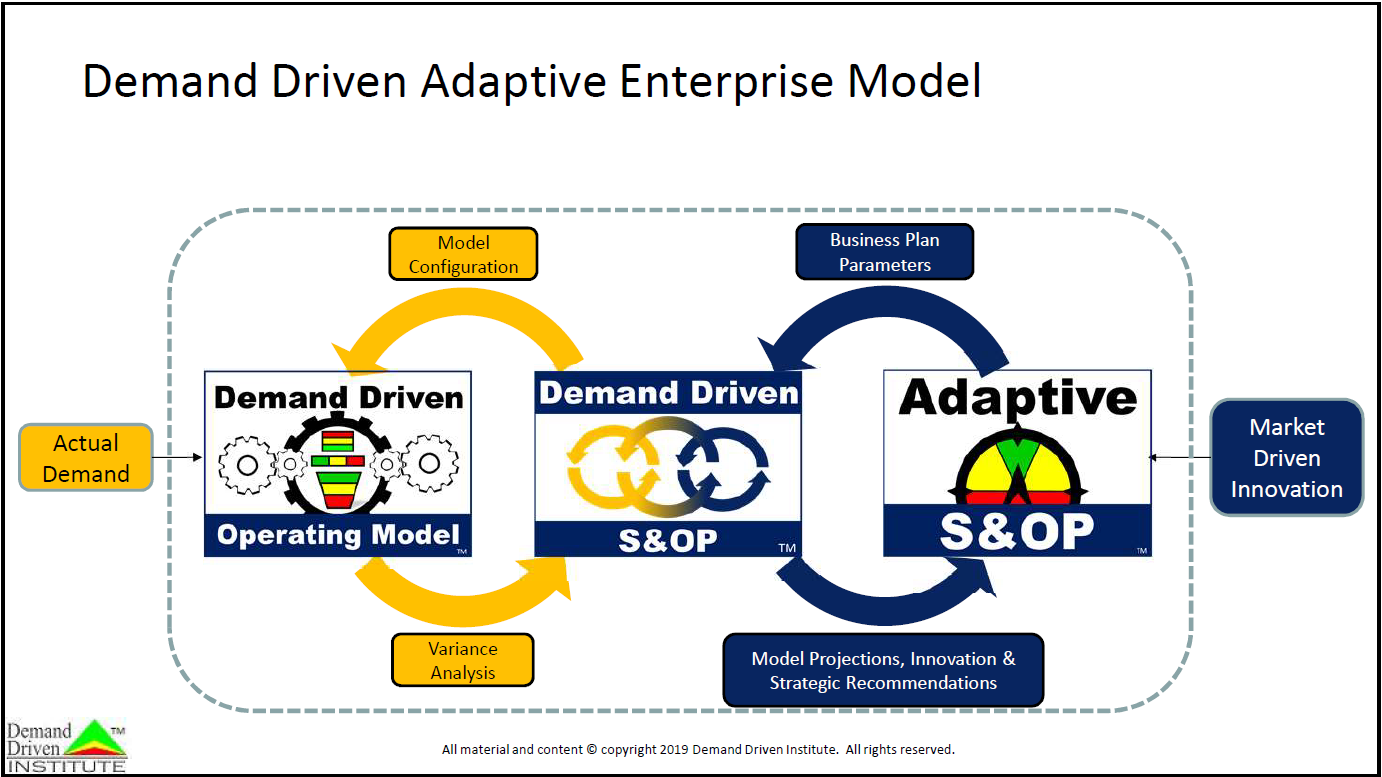 Demand Driven Adaptive Enterprise Model

Model Configuration

Business Plan Parameters

Actual Demand

Demand Driven

Operating Model

TM

Demand Driven

S&OP

TM

Adaptive

S&OP

TM

Market Driven Innovation

Variance Analysis

Model Projections, Innovation & Strategic Recommendations

Demand Driven INSTITUTE TM

All material and content © copyright 2019 Demand Driven Institute. All rights reserved.